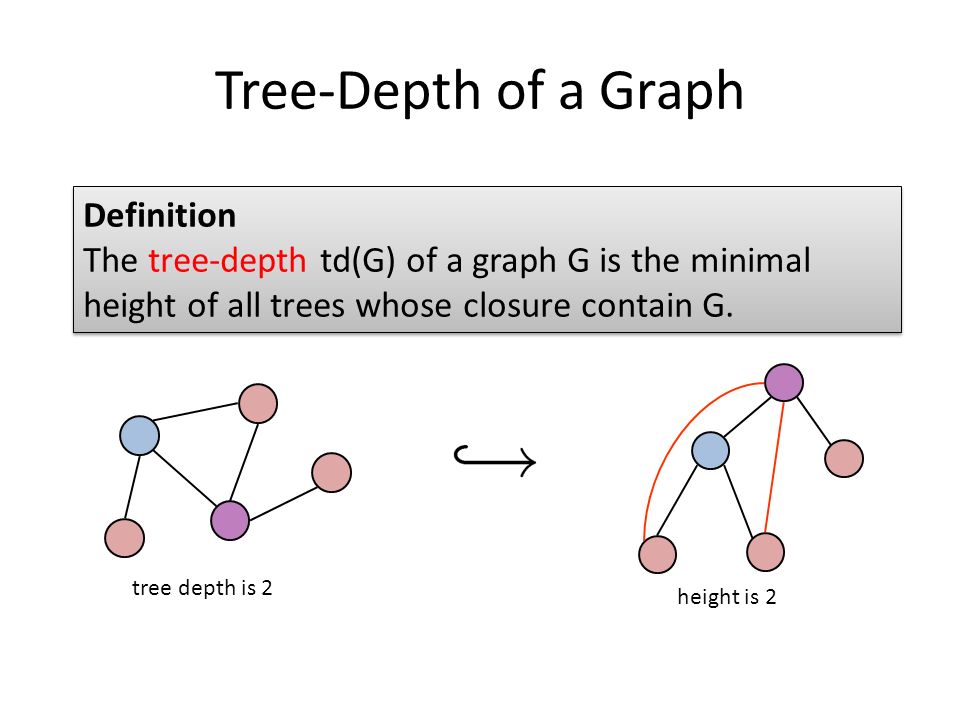 Tree-Depth of a Graph

Definition
The tree-depth td(G) of a graph G is the minimal height of all trees whose closure contain G.

$\hookrightarrow$

tree depth is 2

height is 2